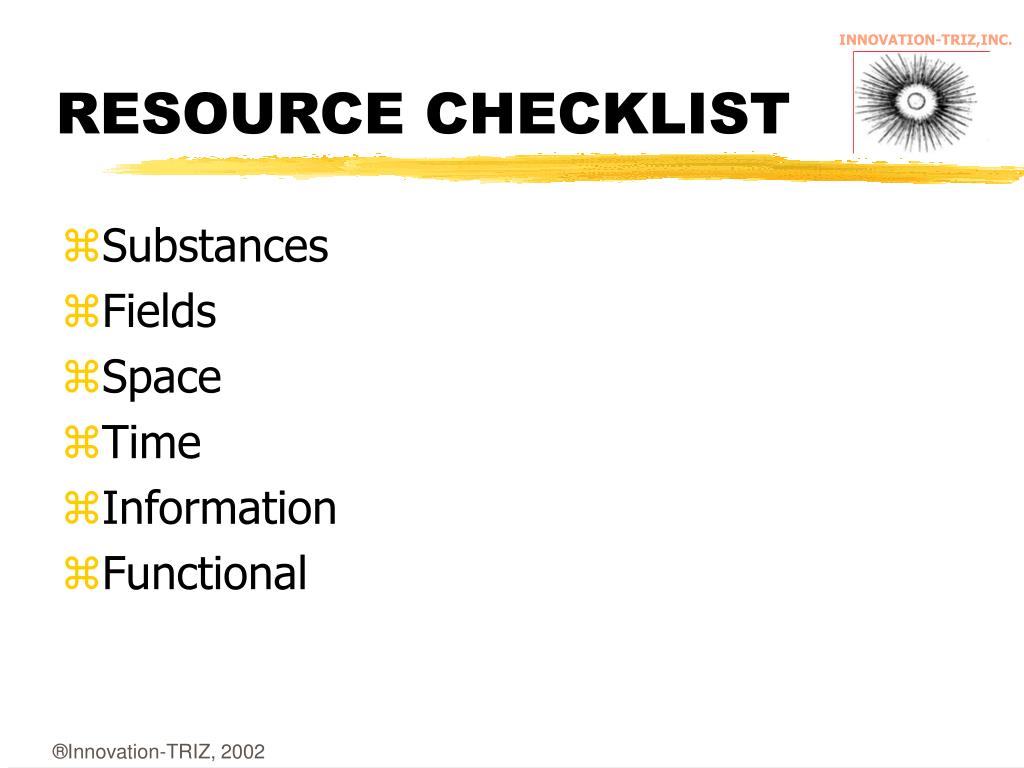 INNOVATION-TRIZ,INC.

RESOURCE CHECKLIST

⌘Substances
⌘Fields
⌘Space
⌘Time
⌘Information
⌘Functional

®Innovation-TRIZ, 2002